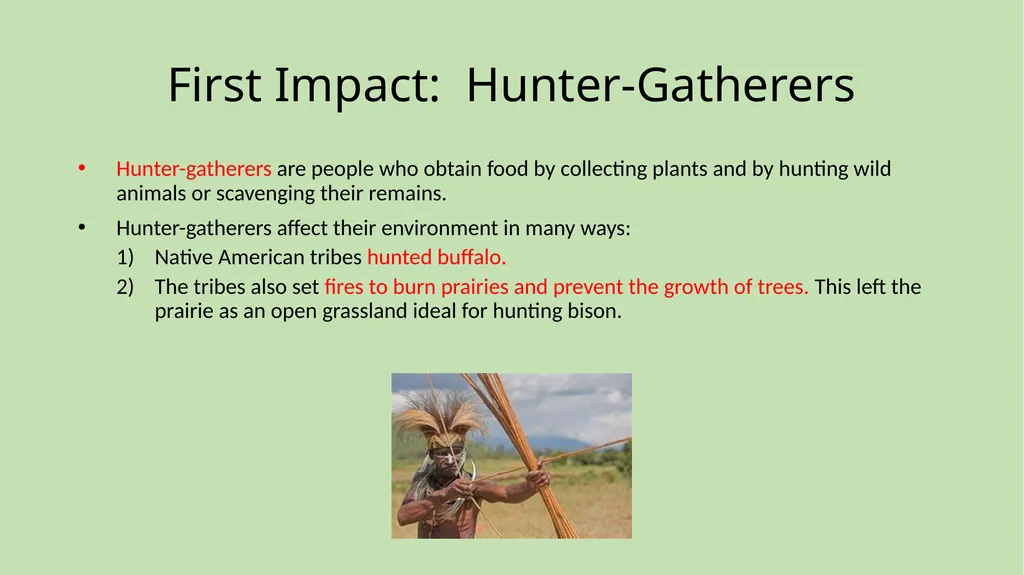 First Impact: Hunter-Gatherers

• Hunter-gatherers are people who obtain food by collecting plants and by hunting wild animals or scavenging their remains.

• Hunter-gatherers affect their environment in many ways:
1) Native American tribes hunted buffalo.
2) The tribes also set fires to burn prairies and prevent the growth of trees. This left the prairie as an open grassland ideal for hunting bison.